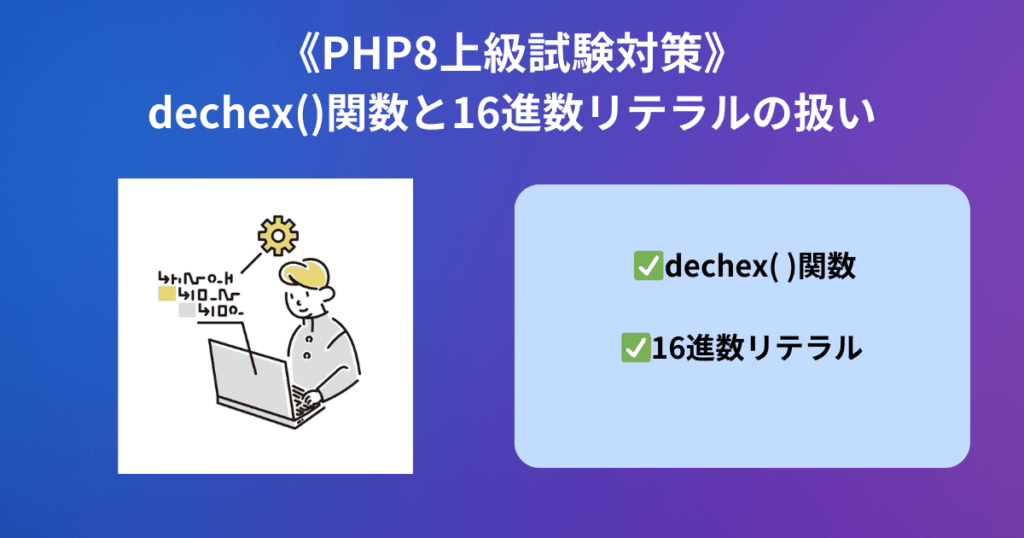 《PHP8上級試験対策》
dechex()関数と16進数リテラルの扱い

☑dechex( )関数

☑16進数リテラル